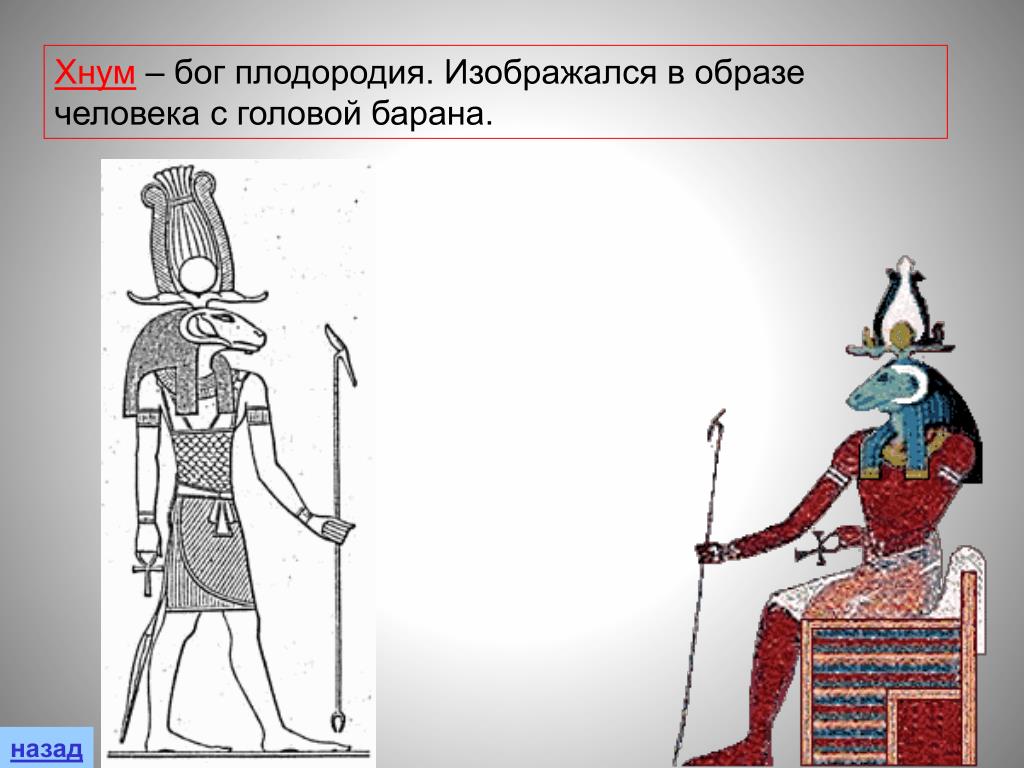 Хнум – бог плодородия. Изображался в образе человека с головой барана.

назад